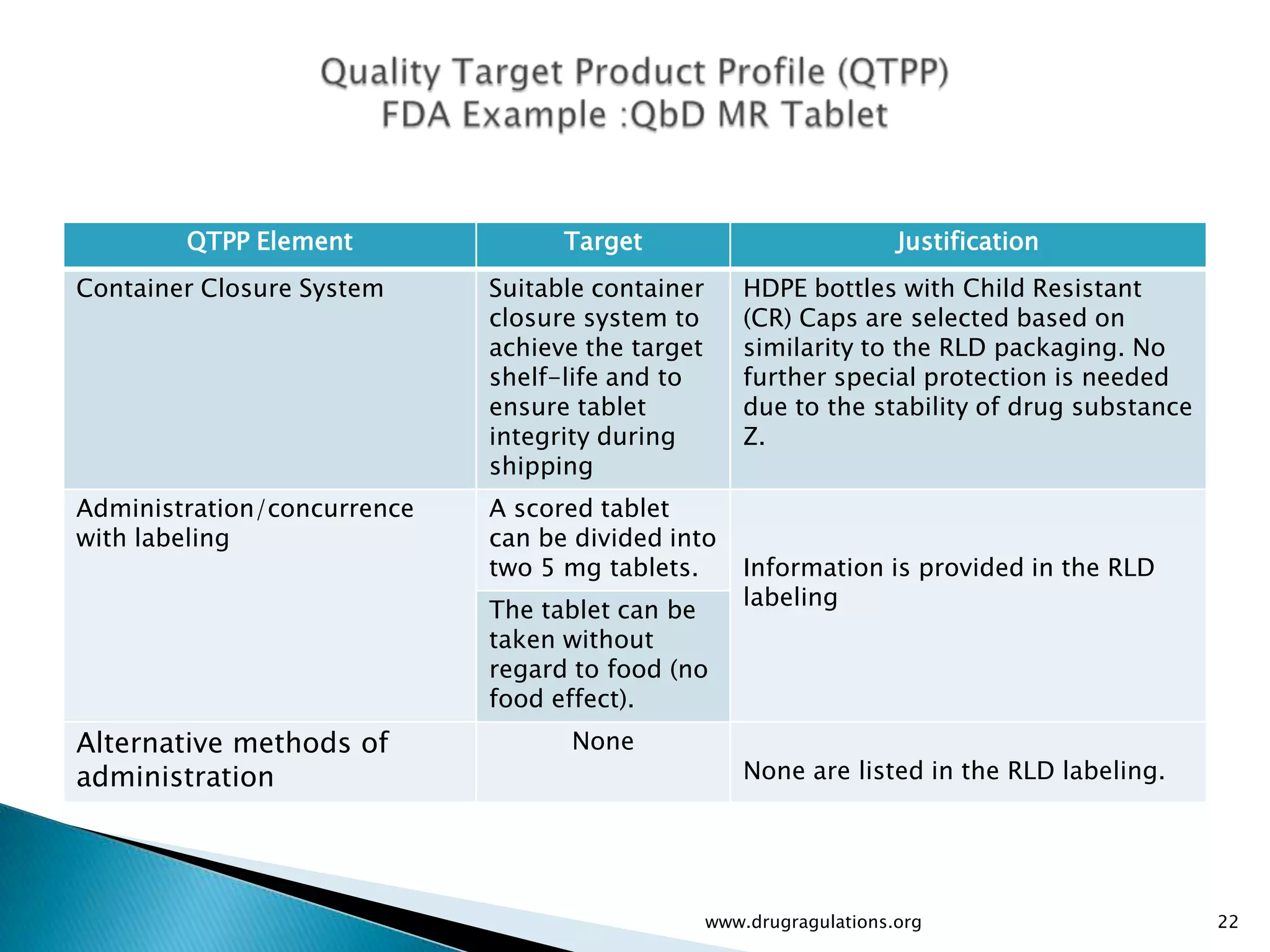 Quality Target Product Profile (QTPP)
FDA Example :QbD MR Tablet

| QTPP Element | Target | Justification |
|---|---|---|
| Container Closure System | Suitable container closure system to achieve the target shelf-life and to ensure tablet integrity during shipping | HDPE bottles with Child Resistant (CR) Caps are selected based on similarity to the RLD packaging. No further special protection is needed due to the stability of drug substance Z. |
| Administration/concurrence with labeling | A scored tablet can be divided into two 5 mg tablets. | Information is provided in the RLD labeling |
| | The tablet can be taken without regard to food (no food effect). | |
| Alternative methods of administration | None | None are listed in the RLD labeling. |

www.drugragulations.org

22